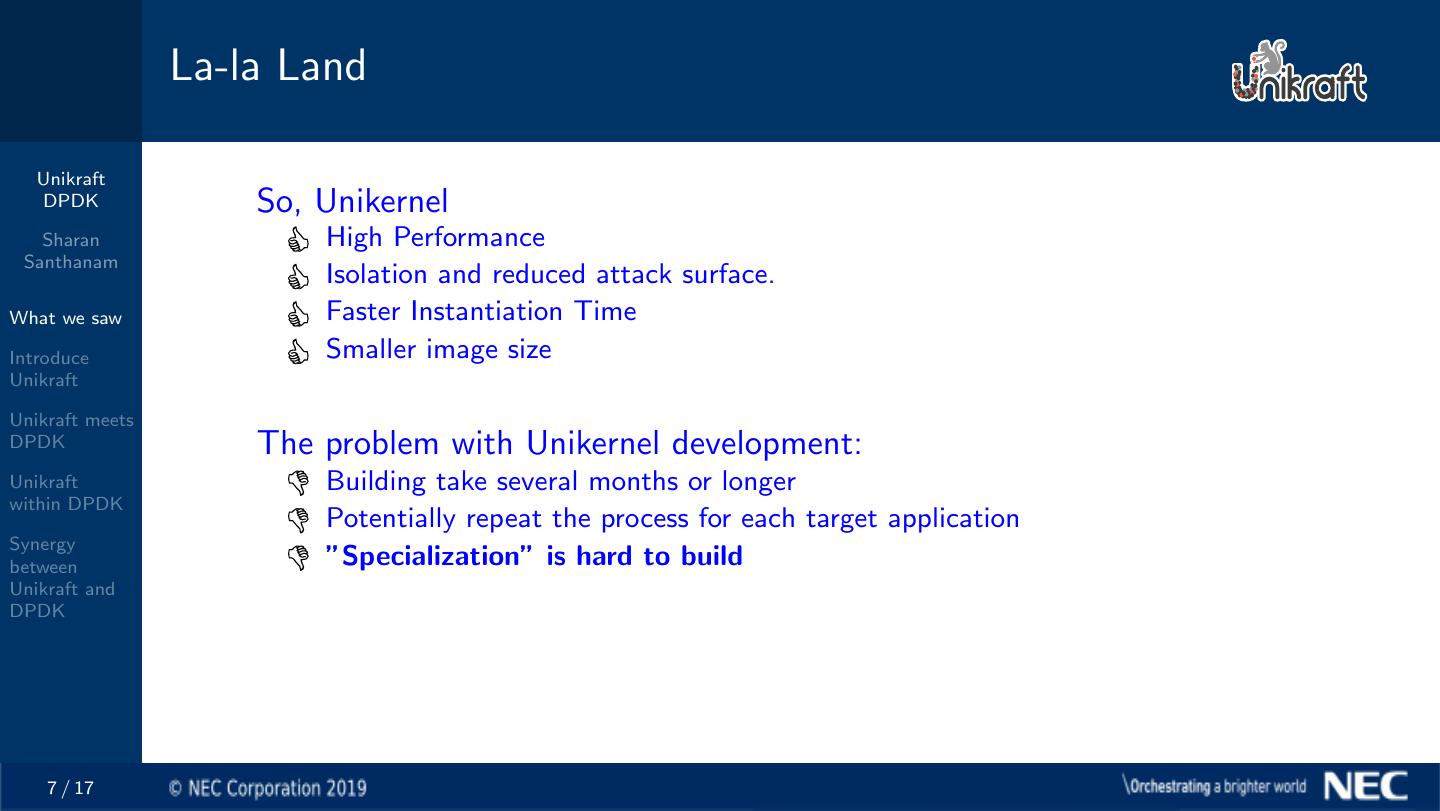 La-la Land

Unikraft

Unikraft DPDK

Sharan Santhanam

What we saw

Introduce Unikraft

Unikraft meets DPDK

Unikraft within DPDK

Synergy between Unikraft and DPDK

So, Unikernel
High Performance
Isolation and reduced attack surface.
Faster Instantiation Time
Smaller image size

The problem with Unikernel development:
Building take several months or longer
Potentially repeat the process for each target application
"Specialization" is hard to build

7 / 17

© NEC Corporation 2019

\Orchestrating a brighter world NEC